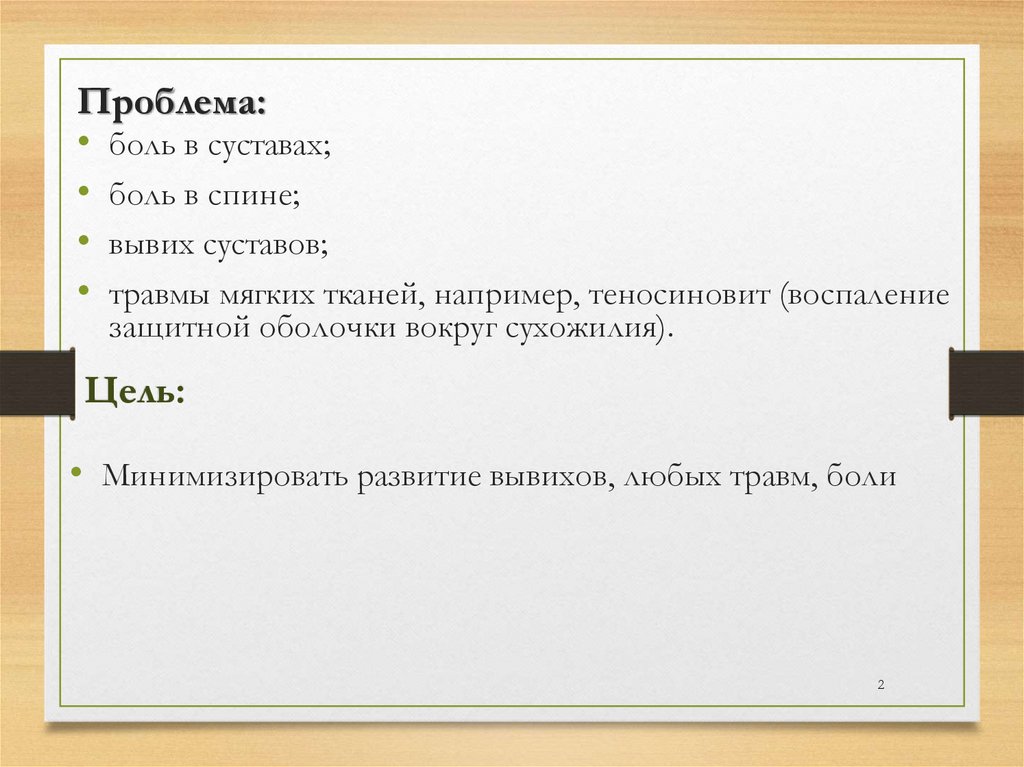 Проблема:

• боль в суставах;
• боль в спине;
• вывих суставов;
• травмы мягких тканей, например, теносиновит (воспаление защитной оболочки вокруг сухожилия).

Цель:

• Минимизировать развитие вывихов, любых травм, боли

2